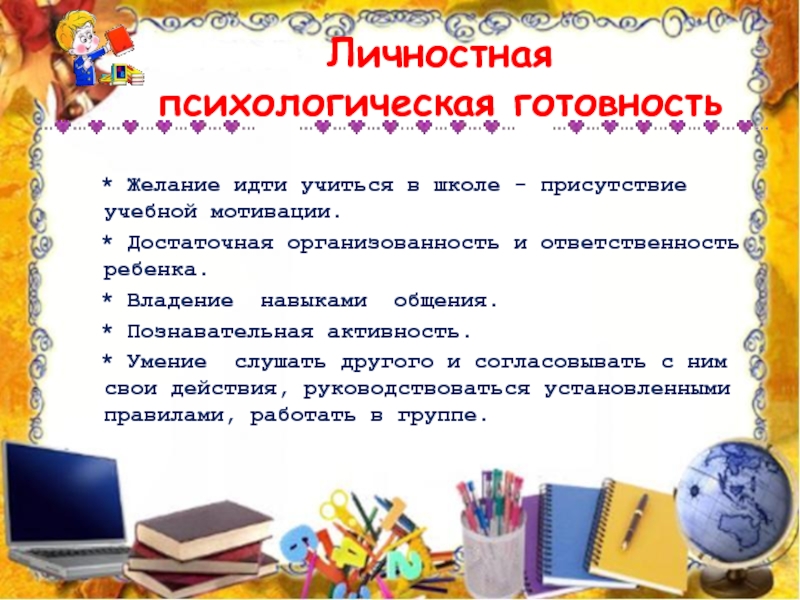 Личностная психологическая готовность

* Желание идти учиться в школе - присутствие учебной мотивации.

* Достаточная организованность и ответственность ребенка.

* Владение навыками общения.

* Познавательная активность.

* Умение слушать другого и согласовывать с ним свои действия, руководствоваться установленными правилами, работать в группе.